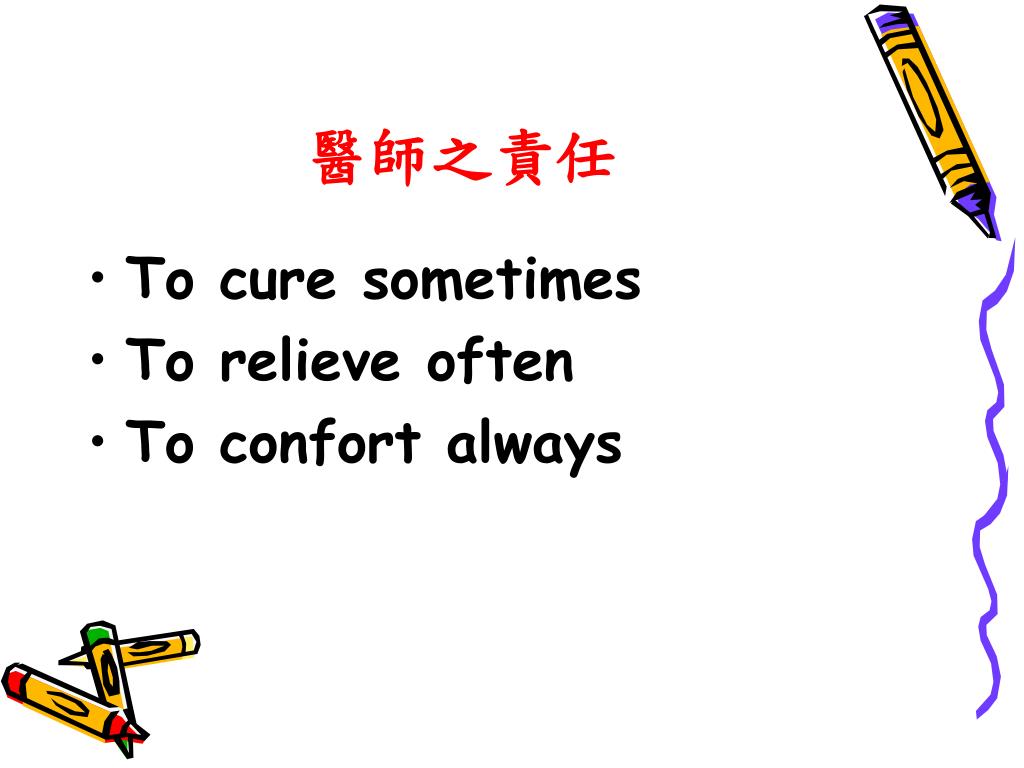 醫師之責任

• To cure sometimes
• To relieve often
• To confort always